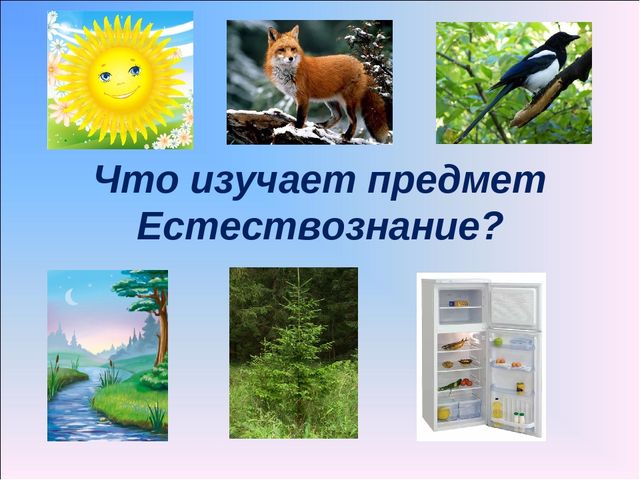 Что изучает предмет Естествознание?